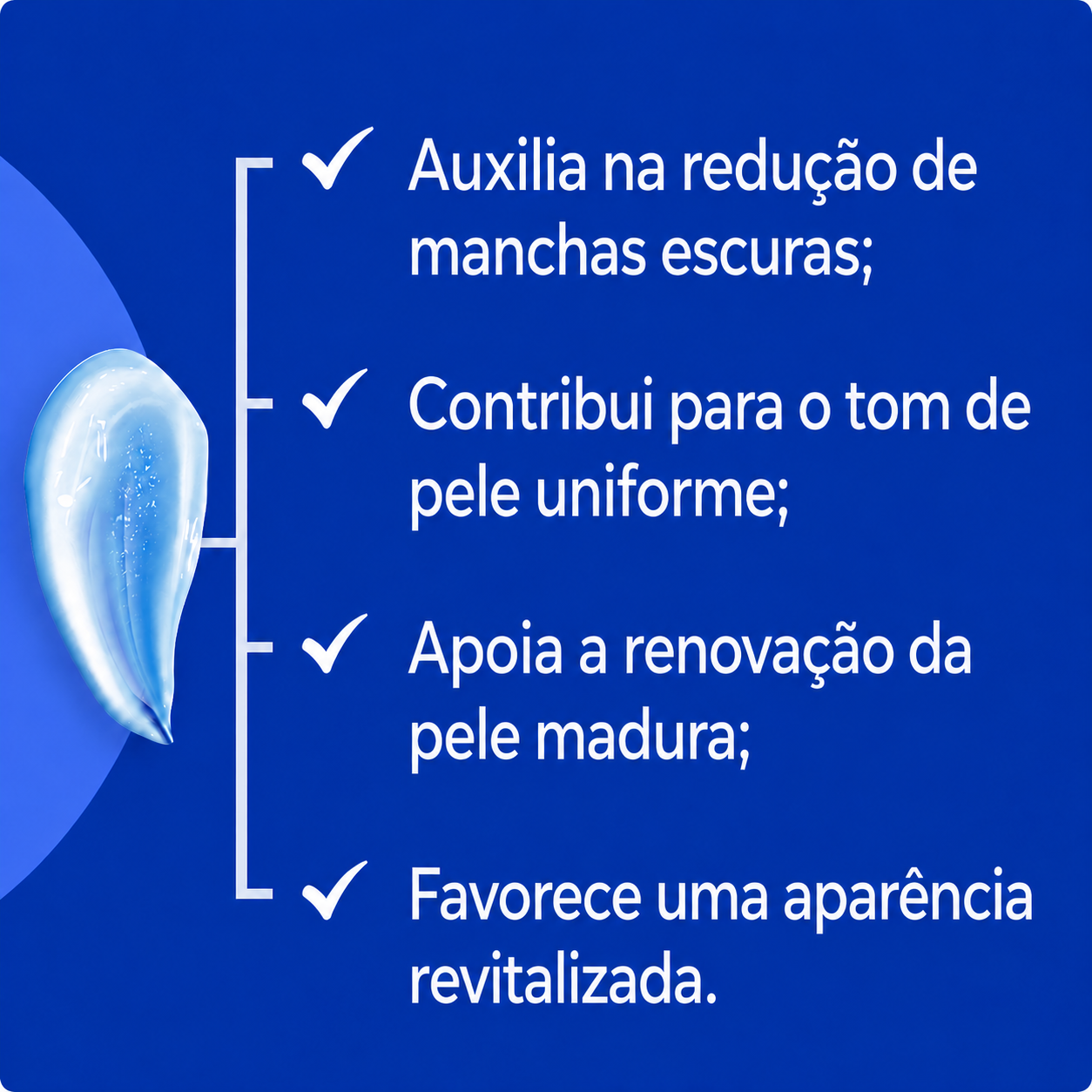 ✓ Auxilia na redução de manchas escuras;

✓ Contribui para o tom de pele uniforme;

✓ Apoia a renovação da pele madura;

✓ Favorece uma aparência revitalizada.